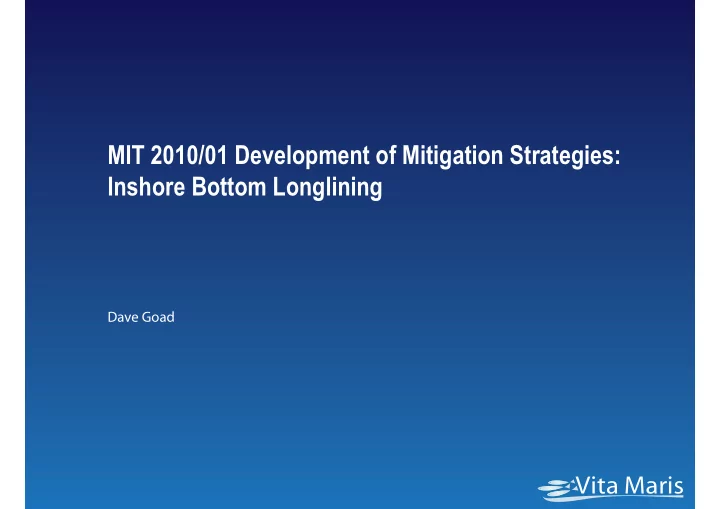 MIT 2010/01 Development of Mitigation Strategies: Inshore Bottom Longlining

Dave Goad

Vita Maris